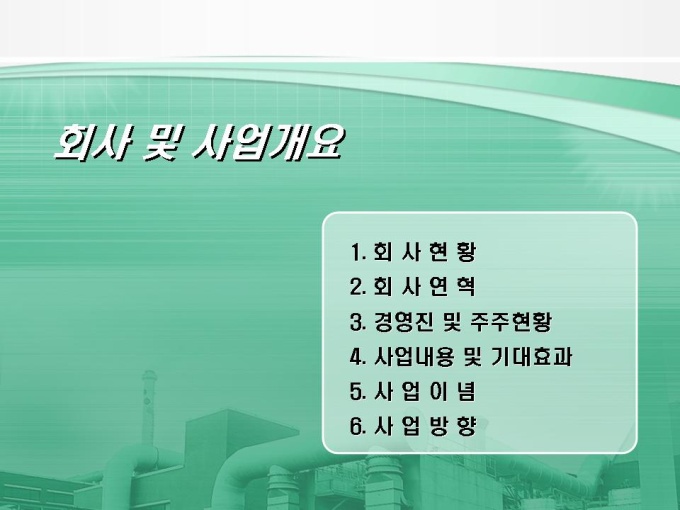 회사 및 사업개요

1. 회 사 현 황
2. 회 사 연 혁
3. 경영진 및 주주현황
4. 사업내용 및 기대효과
5. 사 업 이 념
6. 사 업 방 향